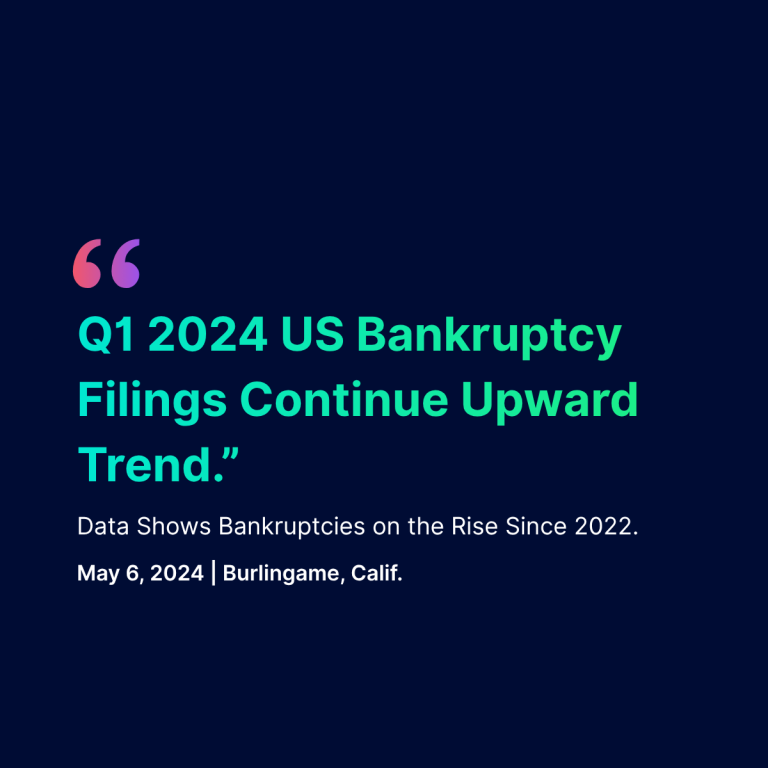 “

Q1 2024 US Bankruptcy Filings Continue Upward Trend.”

Data Shows Bankruptcies on the Rise Since 2022.

May 6, 2024 | Burlingame, Calif.